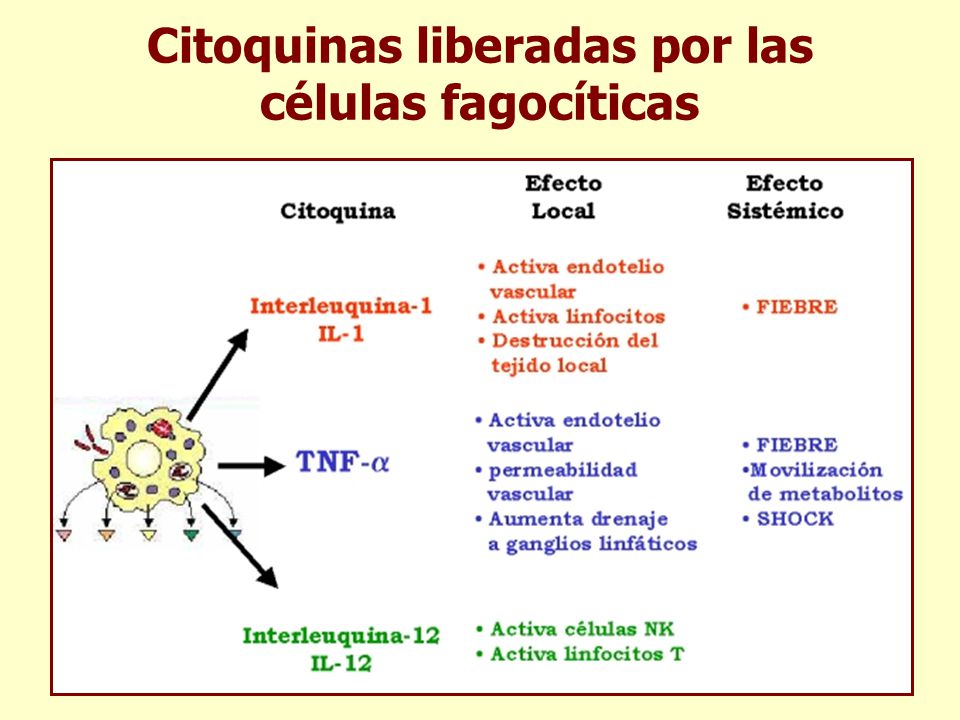 Citoquinas liberadas por las células fagocíticas

| Citoquina | Efecto Local | Efecto Sistémico |
|---|---|---|
| Interleuquina-1 IL-1 | • Activa endotelio vascular • Activa linfocitos • Destrucción del tejido local | • FIEBRE |
| TNF-$\alpha$ | • Activa endotelio vascular • permeabilidad vascular • Aumenta drenaje a ganglios linfáticos | • FIEBRE •Movilización de metabolitos • SHOCK |
| Interleuquina-12 IL-12 | • Activa células NK • Activa linfocitos T | |